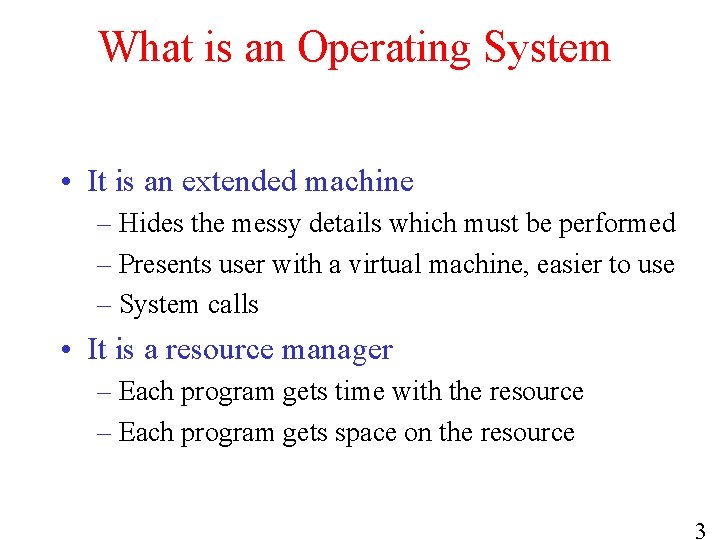 What is an Operating System

• It is an extended machine
– Hides the messy details which must be performed
– Presents user with a virtual machine, easier to use
– System calls
• It is a resource manager
– Each program gets time with the resource
– Each program gets space on the resource

3